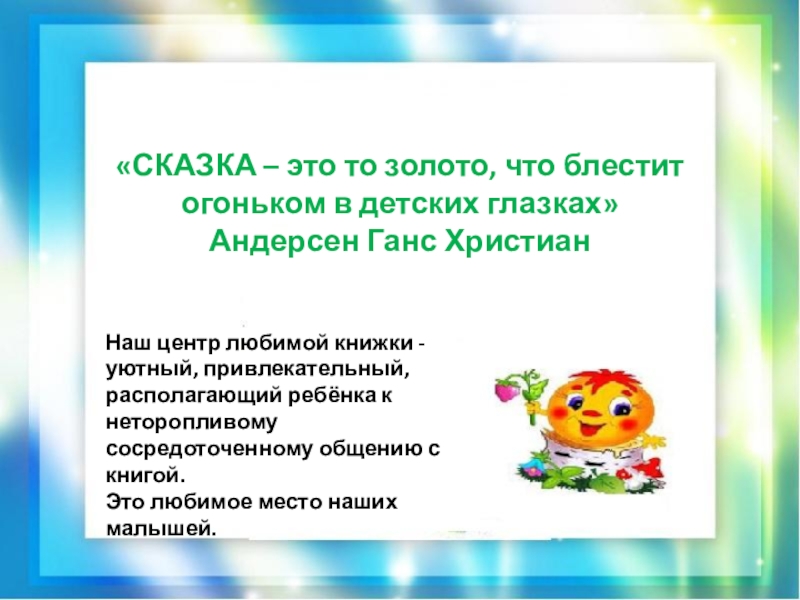 «СКАЗКА – это то золото, что блестит огоньком в детских глазках»
Андерсен Ганс Христиан

Наш центр любимой книжки - уютный, привлекательный, располагающий ребёнка к неторопливому сосредоточенному общению с книгой.
Это любимое место наших малышей.